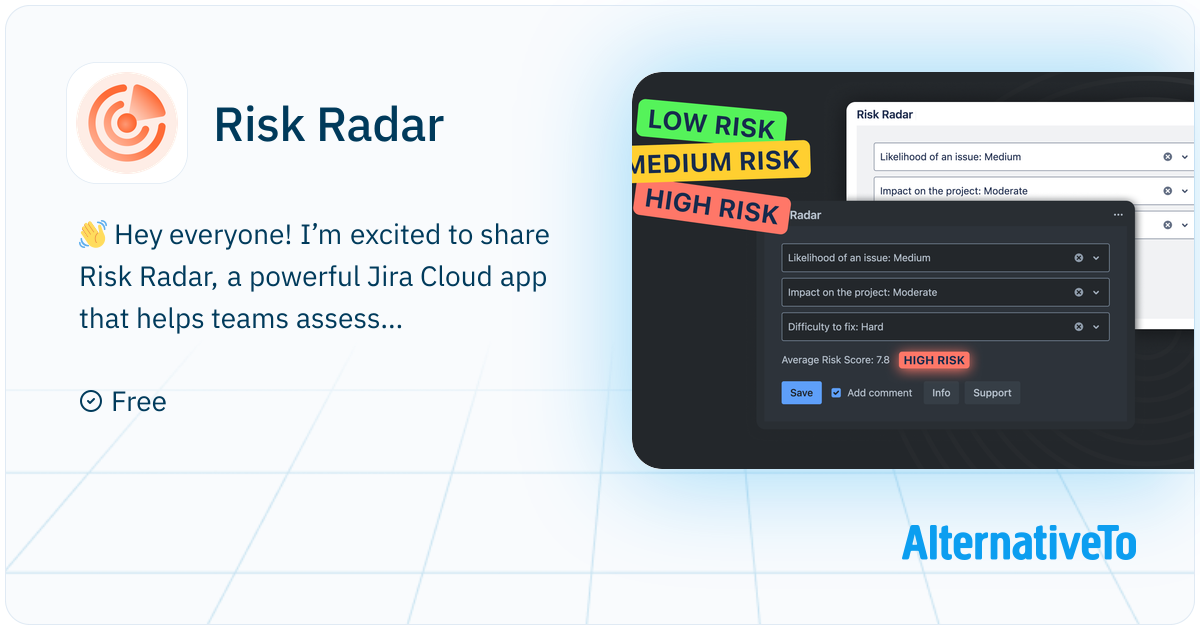 Risk Radar

👋 Hey everyone! I'm excited to share Risk Radar, a powerful Jira Cloud app that helps teams assess...

Free

LOW RISK
MEDIUM RISK
HIGH RISK

Risk Radar
Likelihood of an issue: Medium
Impact on the project: Moderate

Radar
Likelihood of an issue: Medium
Impact on the project: Moderate
Difficulty to fix: Hard
Average Risk Score: 7.8 HIGH RISK
Save Add comment Info Support

AlternativeTo